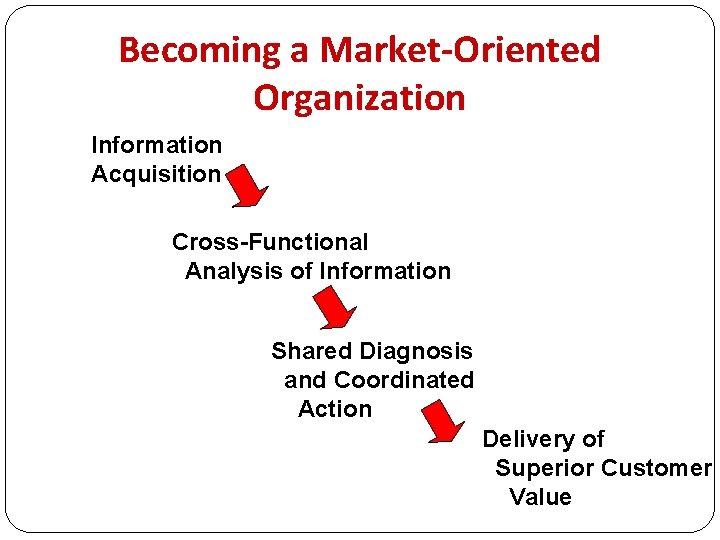 Becoming a Market-Oriented Organization

Information Acquisition

Cross-Functional Analysis of Information

Shared Diagnosis and Coordinated Action

Delivery of Superior Customer Value